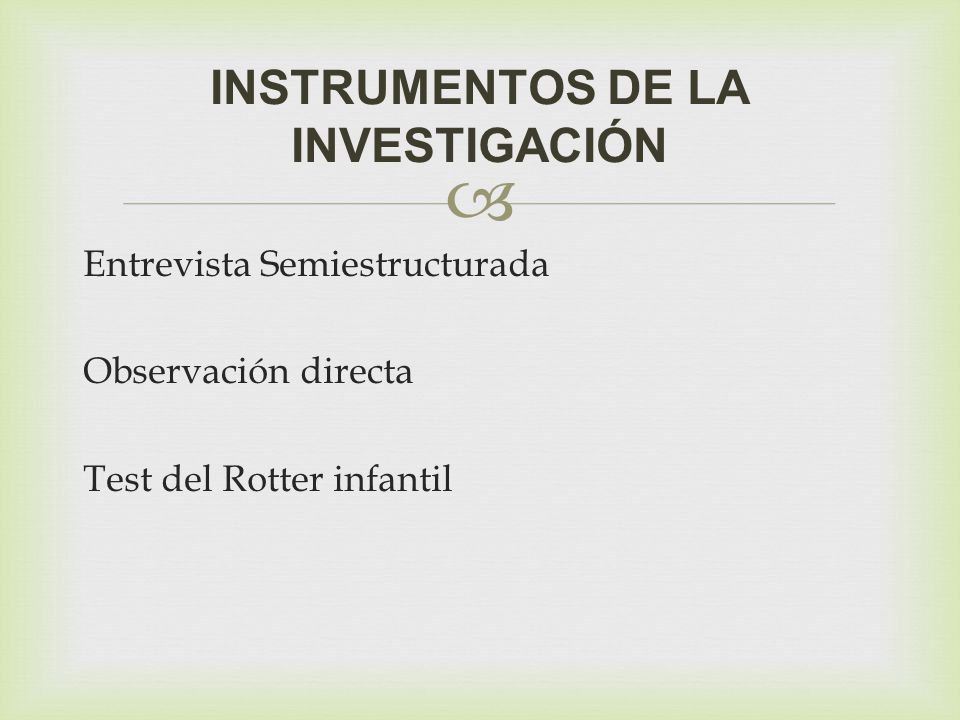 INSTRUMENTOS DE LA INVESTIGACIÓN

Entrevista Semiestructurada

Observación directa

Test del Rotter infantil